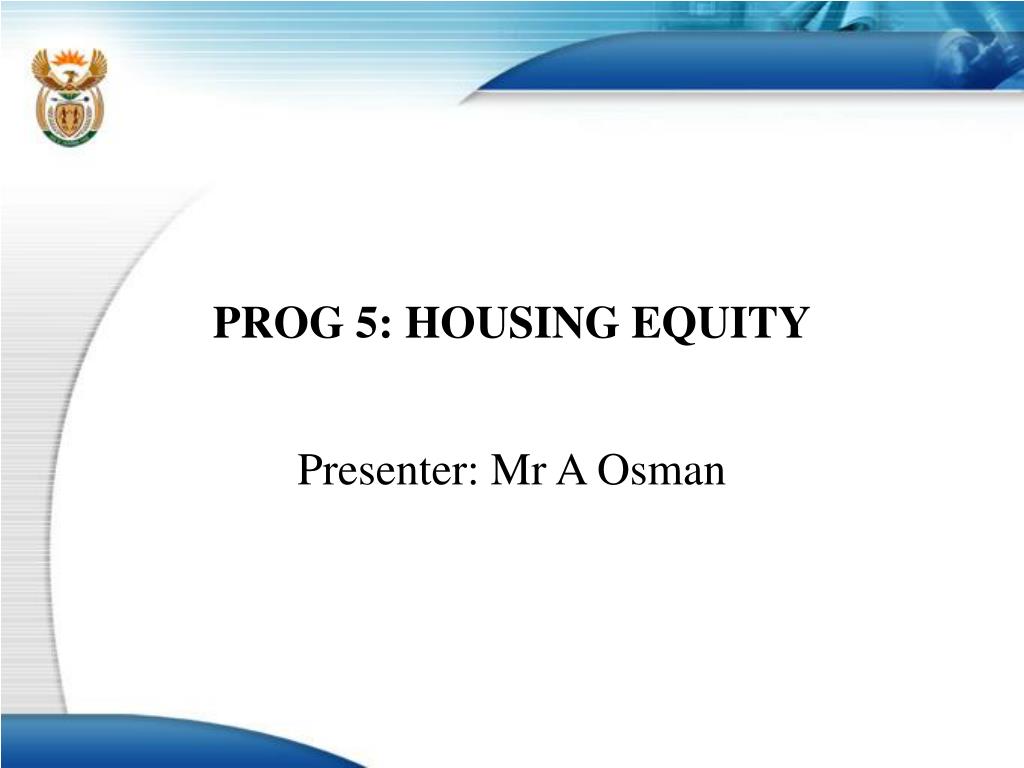 PROG 5: HOUSING EQUITY

Presenter: Mr A Osman